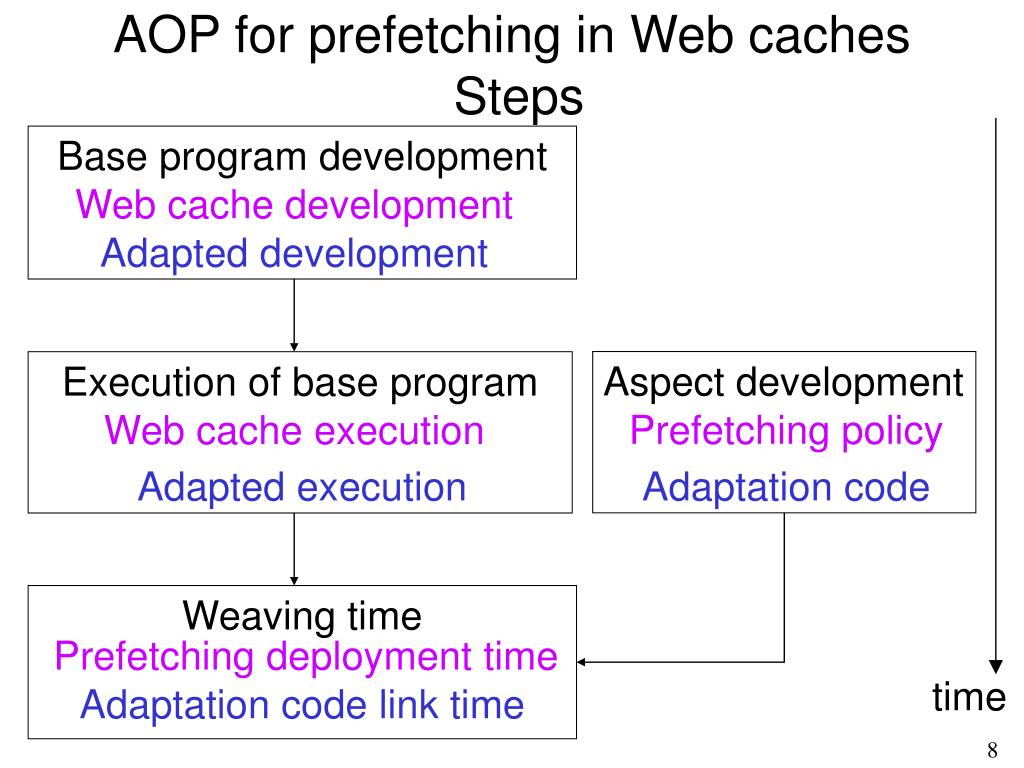 AOP for prefetching in Web caches
Steps

Base program development
Web cache development
Adapted development

Execution of base program
Web cache execution
Adapted execution

Aspect development
Prefetching policy
Adaptation code

Weaving time
Prefetching deployment time
Adaptation code link time

time

8